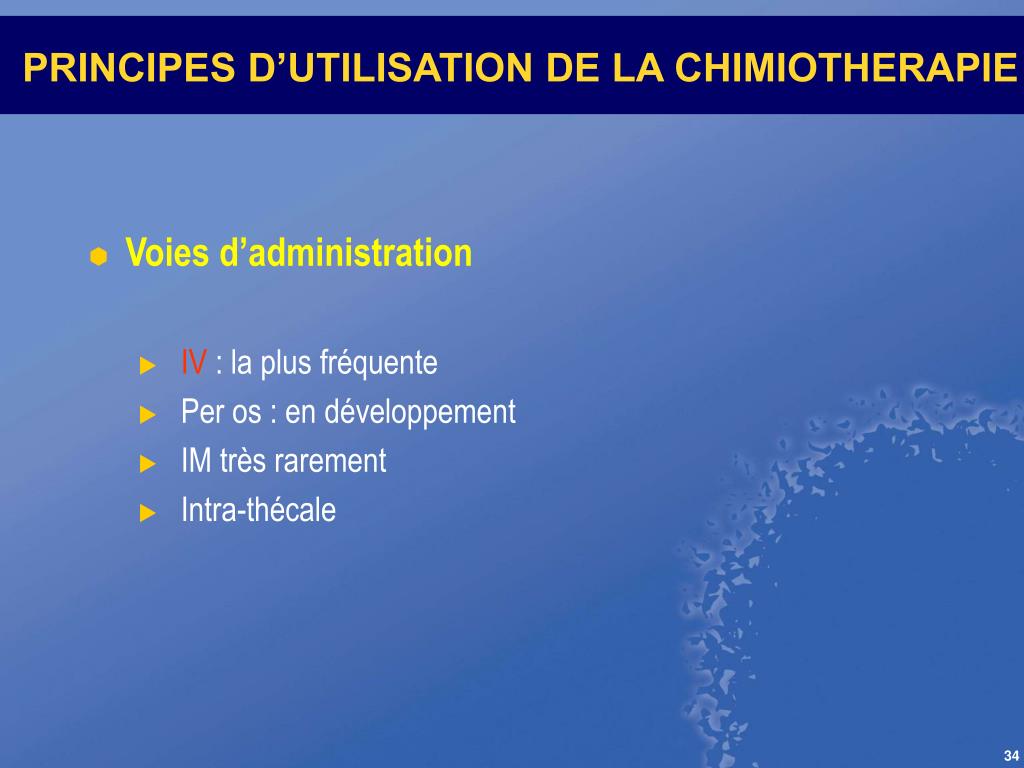 PRINCIPES D’UTILISATION DE LA CHIMIOTHERAPIE

Voies d’administration

IV : la plus fréquente
Per os : en développement
IM très rarement
Intra-thécale

34